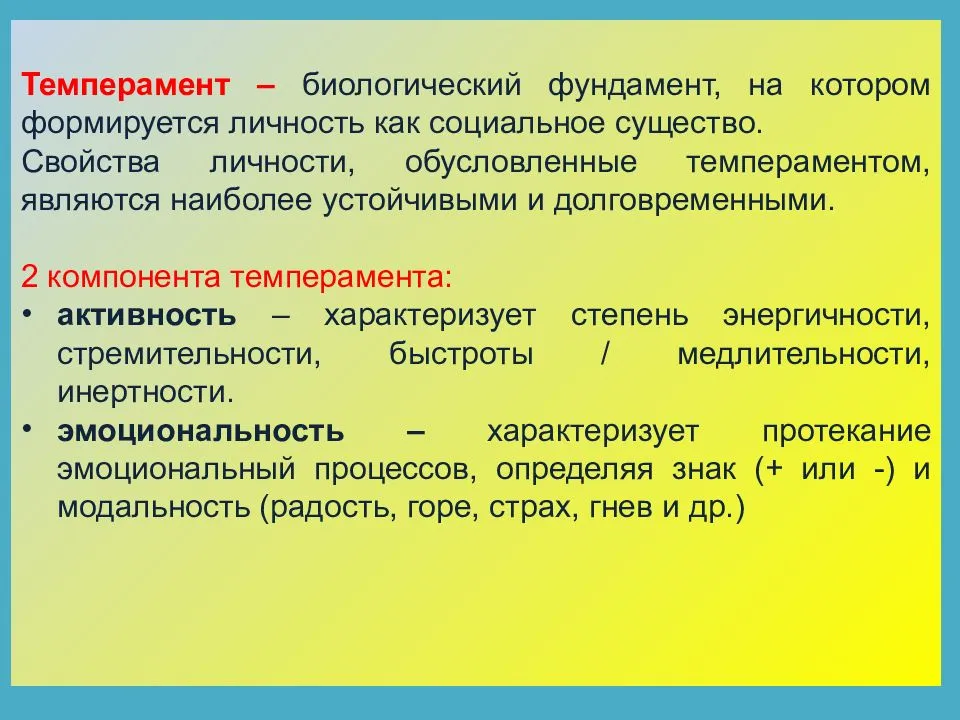 Темперамент – биологический фундамент, на котором формируется личность как социальное существо.
Свойства личности, обусловленные темпераментом, являются наиболее устойчивыми и долговременными.

2 компонента темперамента:
• активность – характеризует степень энергичности, стремительности, быстроты / медлительности, инертности.
• эмоциональность – характеризует протекание эмоциональный процессов, определяя знак (+ или -) и модальность (радость, горе, страх, гнев и др.)